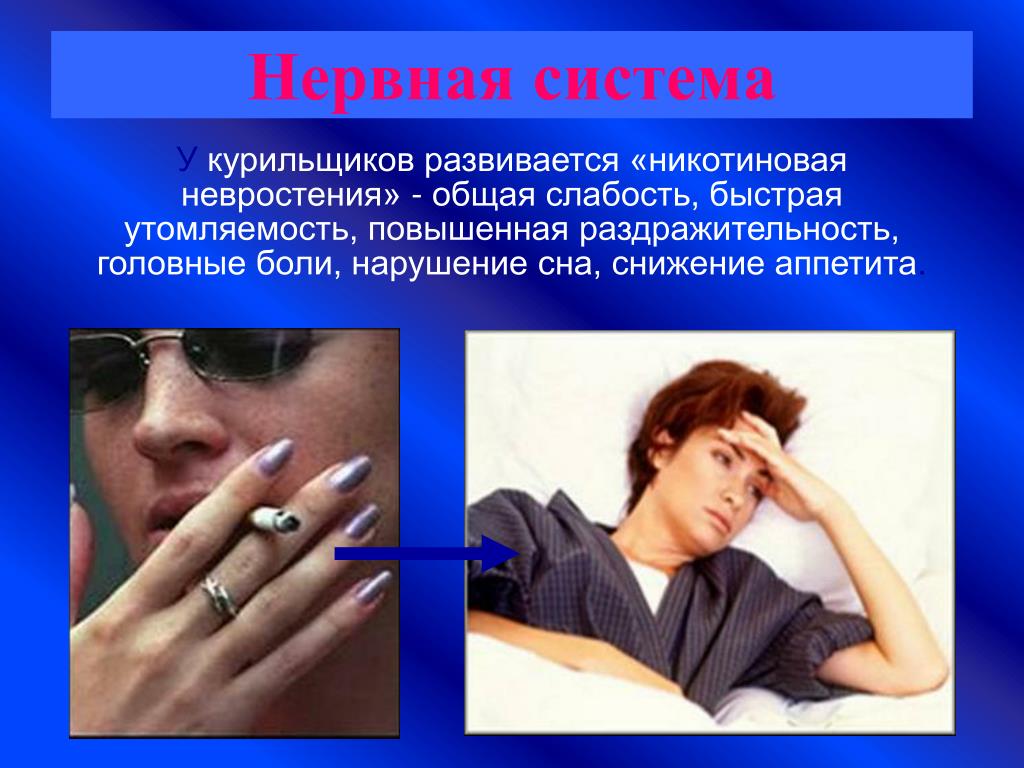 Нервная система

У курильщиков развивается «никотиновая невростения» - общая слабость, быстрая утомляемость, повышенная раздражительность, головные боли, нарушение сна, снижение аппетита.